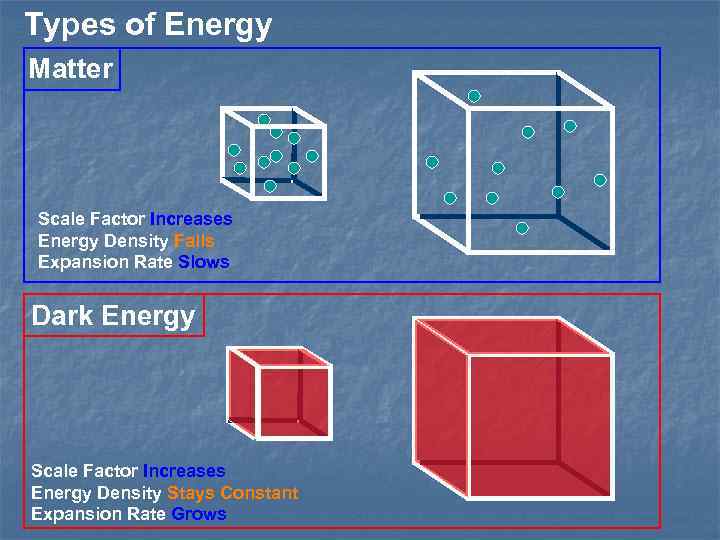 Types of Energy

Matter

Scale Factor Increases
Energy Density Falls
Expansion Rate Slows

Dark Energy

Scale Factor Increases
Energy Density Stays Constant
Expansion Rate Grows